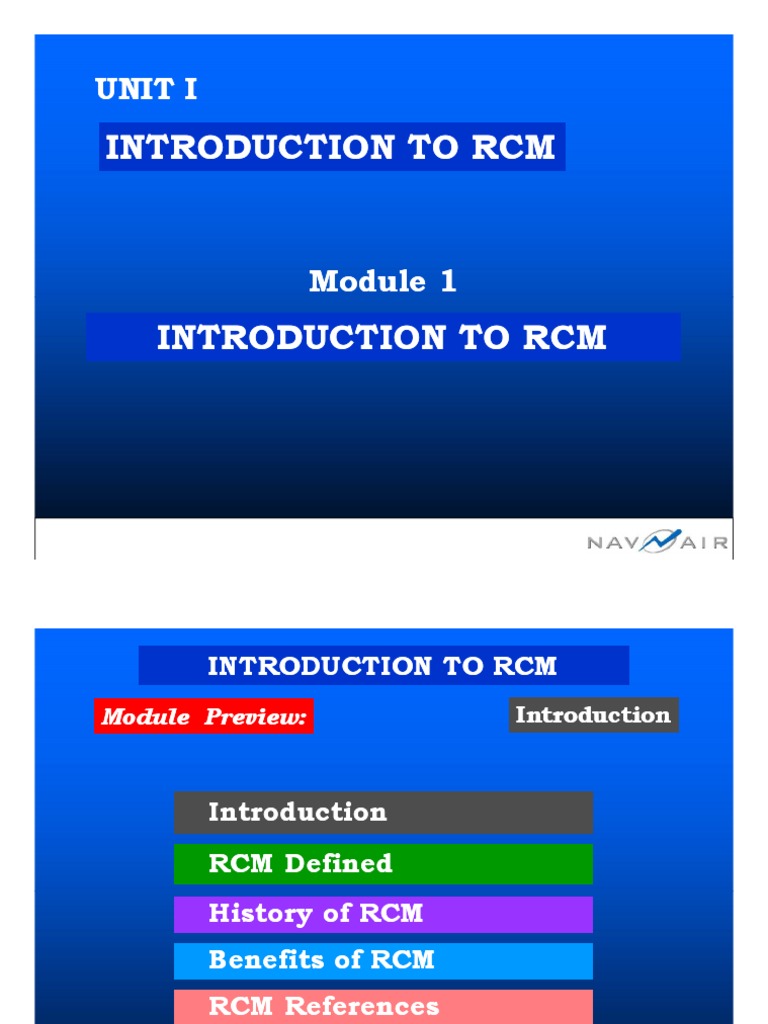 UNIT I

INTRODUCTION TO RCM

Module 1

INTRODUCTION TO RCM

NAVAIR

INTRODUCTION TO RCM

Module Preview:

Introduction

Introduction

RCM Defined

History of RCM

Benefits of RCM

RCM References